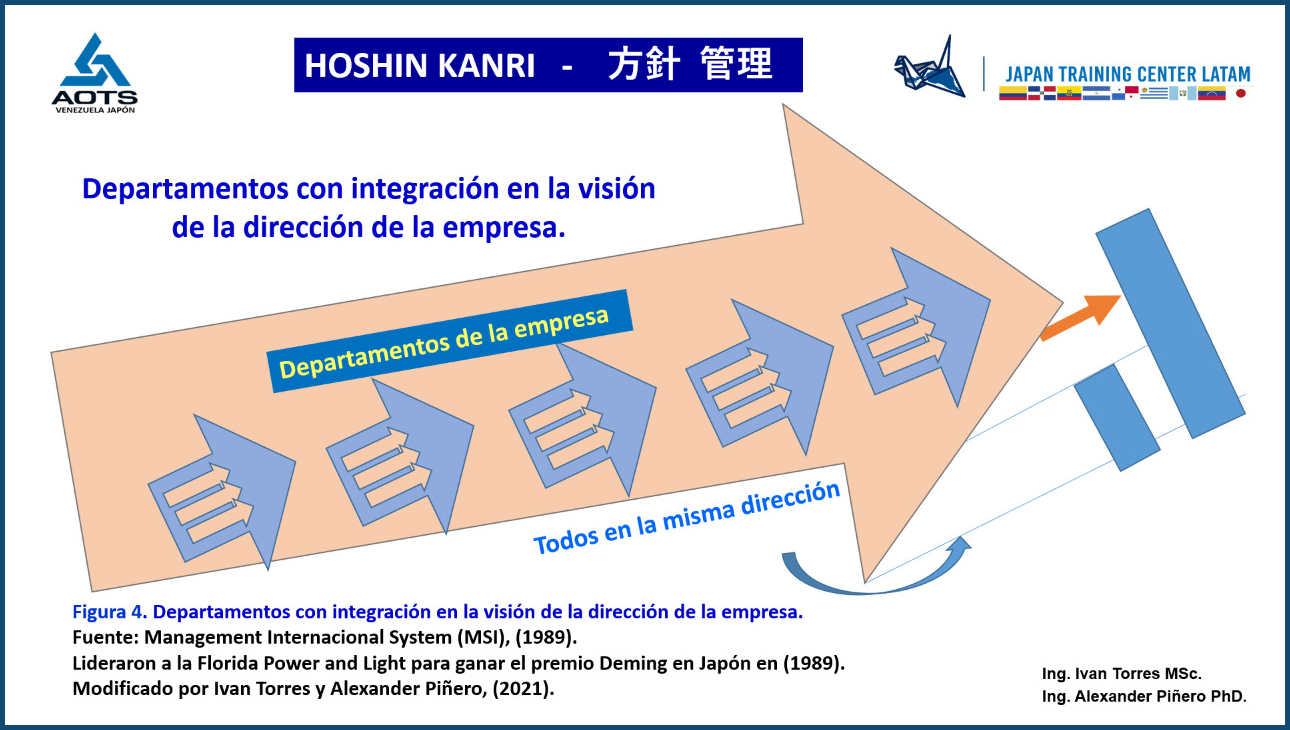 AOTS
VENEZUELA JAPÓN

HOSHIN KANRI - 方針 管理

JAPAN TRAINING CENTER LATAM

Departamentos con integración en la visión de la dirección de la empresa.

Departamentos de la empresa

Todos en la misma dirección

Figura 4. Departamentos con integración en la visión de la dirección de la empresa.
Fuente: Management Internacional System (MSI), (1989).
Lideraron a la Florida Power and Light para ganar el premio Deming en Japón en (1989).
Modificado por Ivan Torres y Alexander Piñero, (2021).

Ing. Ivan Torres MSc.
Ing. Alexander Piñero PhD.